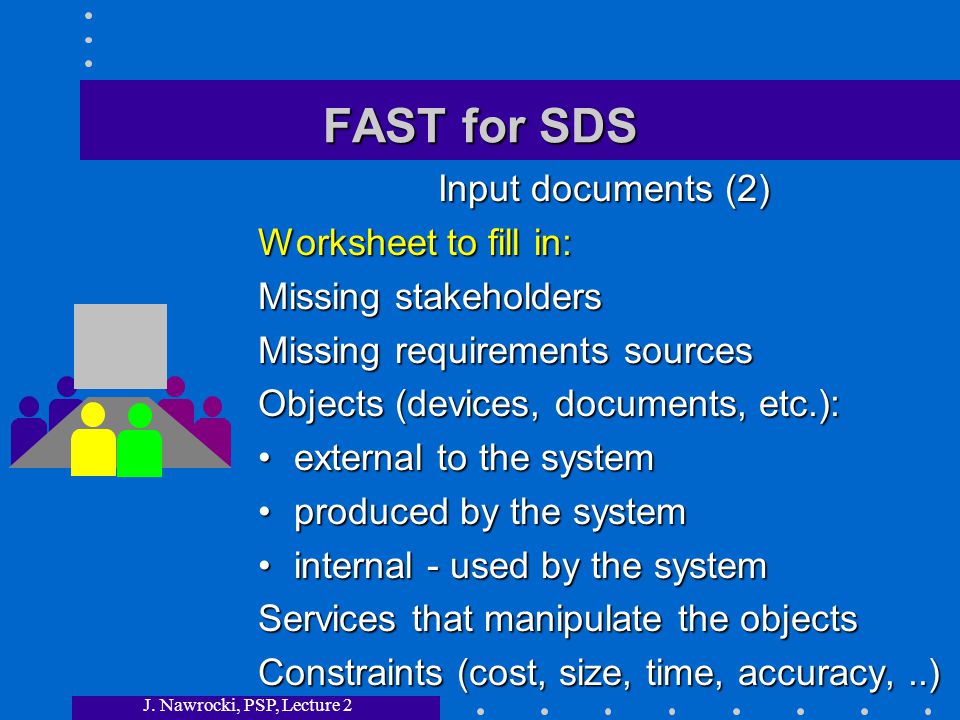 FAST for SDS

Input documents (2)

Worksheet to fill in:

Missing stakeholders

Missing requirements sources

Objects (devices, documents, etc.):

• external to the system

• produced by the system

• internal - used by the system

Services that manipulate the objects

Constraints (cost, size, time, accuracy, ..)

J. Nawrocki, PSP, Lecture 2